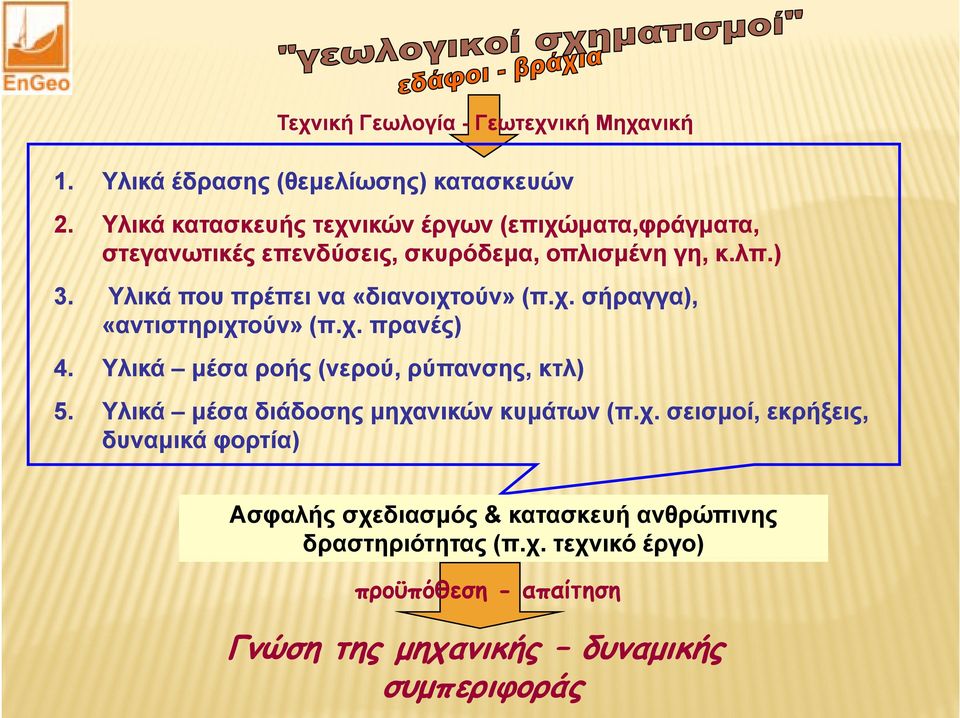 EnGeo

"γεωλογικοί σχηματισμοί"
εδάφοι - βράχια

Τεχνική Γεωλογία - Γεωτεχνική Μηχανική

1. Υλικά έδρασης (θεμελίωσης) κατασκευών
2. Υλικά κατασκευής τεχνικών έργων (επιχώματα,φράγματα, στεγανωτικές επενδύσεις, σκυρόδεμα, οπλισμένη γη, κ.λπ.)
3. Υλικά που πρέπει να «διανοιχτούν» (π.χ. σήραγγα), «αντιστηριχτούν» (π.χ. πρανές)
4. Υλικά – μέσα ροής (νερού, ρύπανσης, κτλ)
5. Υλικά – μέσα διάδοσης μηχανικών κυμάτων (π.χ. σεισμοί, εκρήξεις, δυναμικά φορτία)

Ασφαλής σχεδιασμός & κατασκευή ανθρώπινης δραστηριότητας (π.χ. τεχνικό έργο)

προϋπόθεση - απαίτηση

Γνώση της μηχανικής – δυναμικής συμπεριφοράς